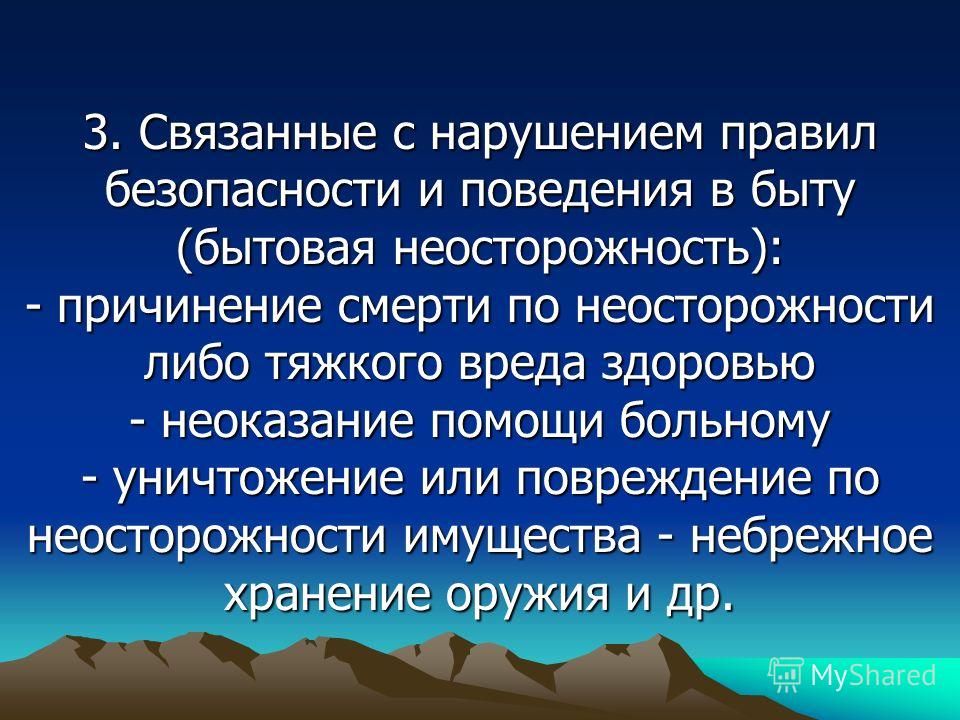 3. Связанные с нарушением правил безопасности и поведения в быту (бытовая неосторожность):
- причинение смерти по неосторожности либо тяжкого вреда здоровью
- неоказание помощи больному
- уничтожение или повреждение по неосторожности имущества - небрежное хранение оружия и др.

MyShared